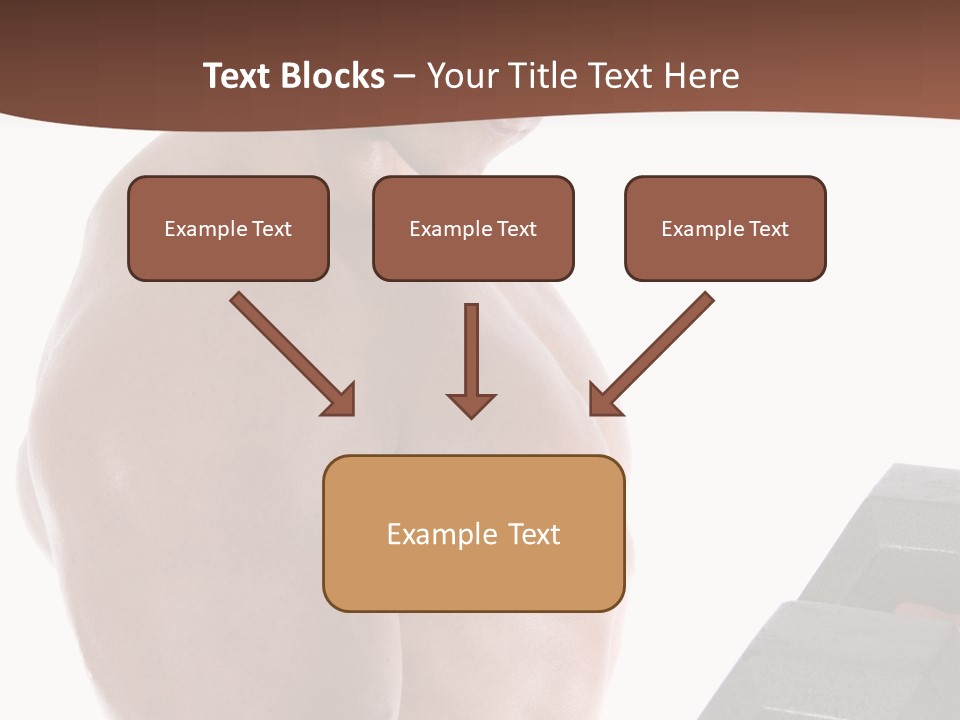 Text Blocks – Your Title Text Here

Example Text

Example Text

Example Text

Example Text